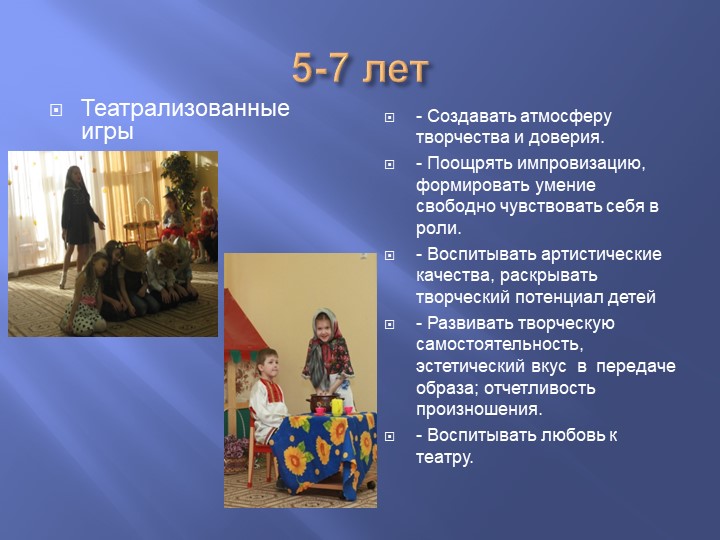 5-7 лет

Театрализованные игры

- Создавать атмосферу творчества и доверия.

- Поощрять импровизацию, формировать умение свободно чувствовать себя в роли.

- Воспитывать артистические качества, раскрывать творческий потенциал детей

- Развивать творческую самостоятельность, эстетический вкус в передаче образа; отчетливость произношения.

- Воспитывать любовь к театру.